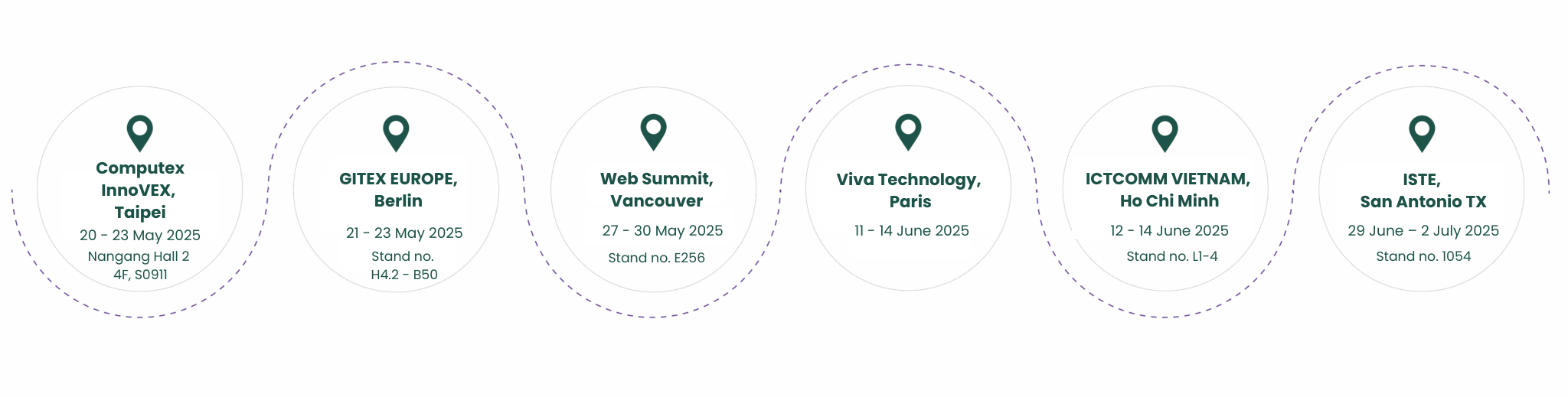 Computex InnoVEX, Taipei
20 - 23 May 2025
Nangang Hall 2
4F, S0911

GITEX EUROPE, Berlin
21 - 23 May 2025
Stand no.
H4.2 - B50

Web Summit, Vancouver
27 - 30 May 2025
Stand no. E256

Viva Technology, Paris
11 - 14 June 2025

ICTCOMM VIETNAM, Ho Chi Minh
12 - 14 June 2025
Stand no. L1-4

ISTE, San Antonio TX
29 June – 2 July 2025
Stand no. 1054